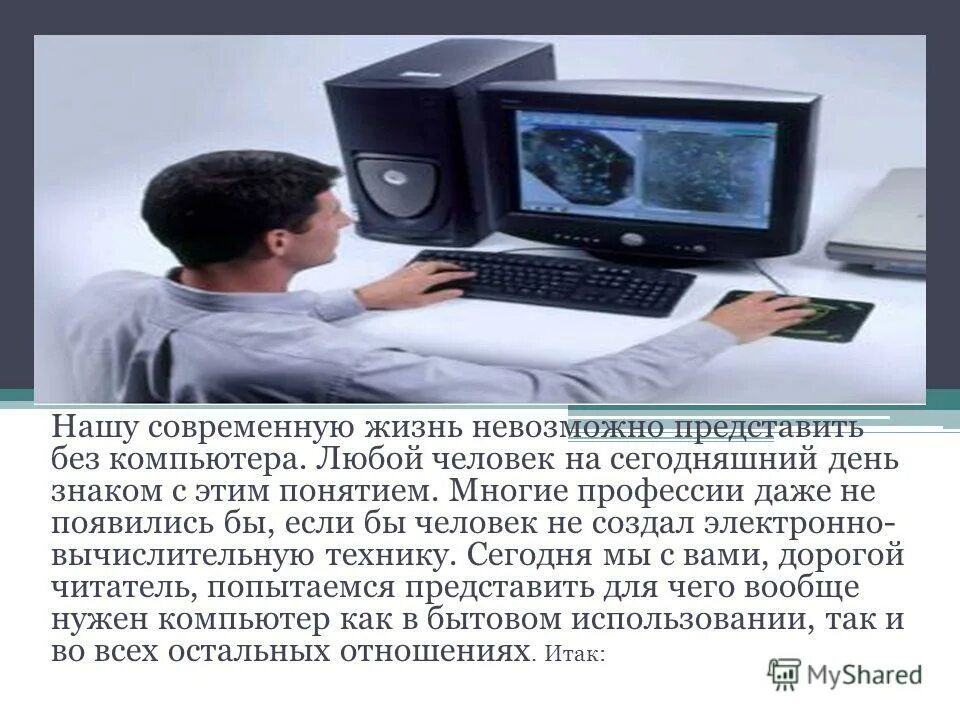 Нашу современную жизнь невозможно представить без компьютера. Любой человек на сегодняшний день знаком с этим понятием. Многие профессии даже не появились бы, если бы человек не создал электронно-вычислительную технику. Сегодня мы с вами, дорогой читатель, попытаемся представить для чего вообще нужен компьютер как в бытовом использовании, так и во всех остальных отношениях. Итак:

MyShared